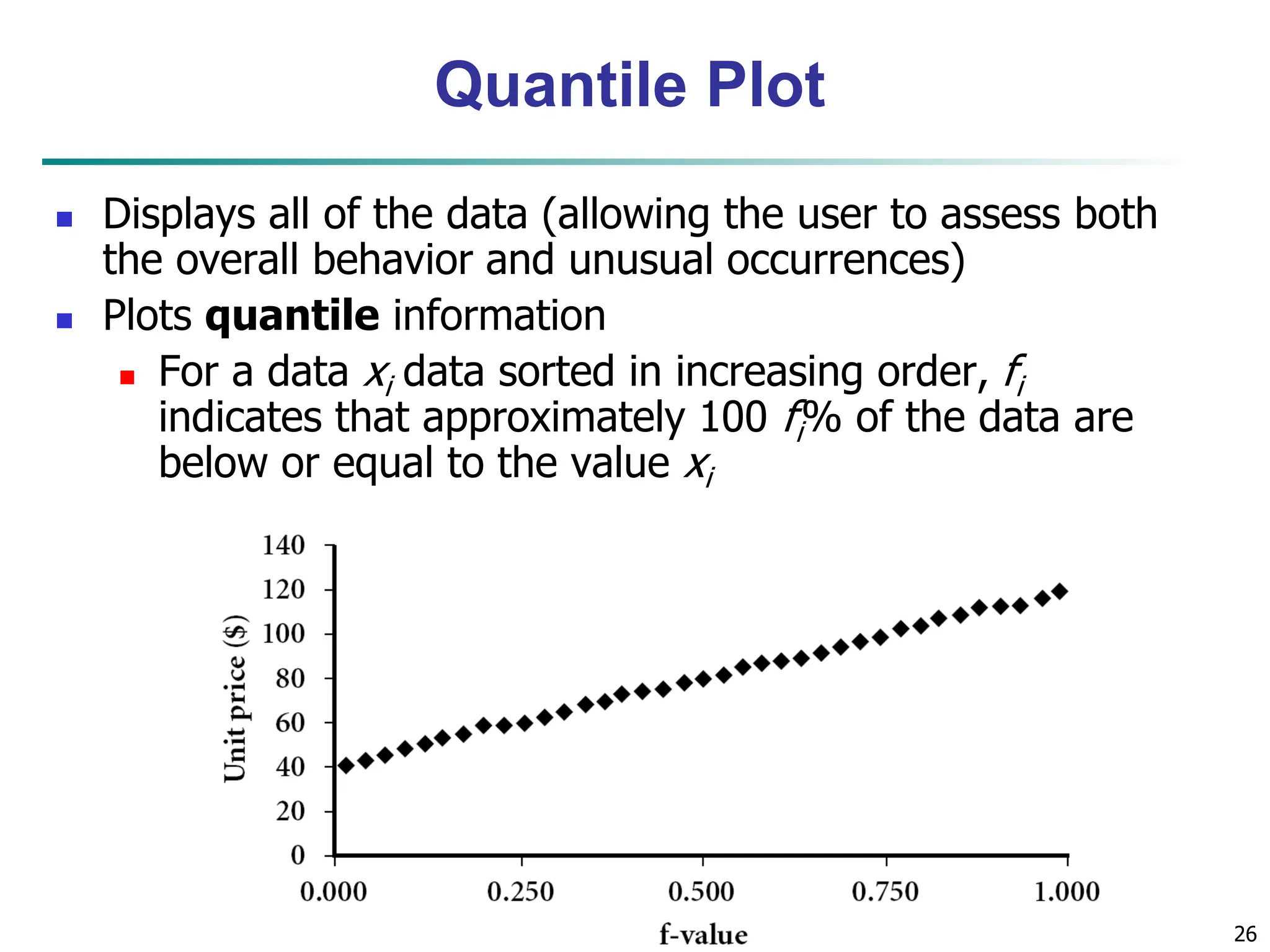 Quantile Plot

- Displays all of the data (allowing the user to assess both the overall behavior and unusual occurrences)
- Plots **quantile** information
  - For a data $x_i$ data sorted in increasing order, $f_i$ indicates that approximately 100 $f_i$% of the data are below or equal to the value $x_i$

140
120
100
80
60
40
20
0
Unit price ($)
0.000
0.250
0.500
0.750
1.000
f-value

26